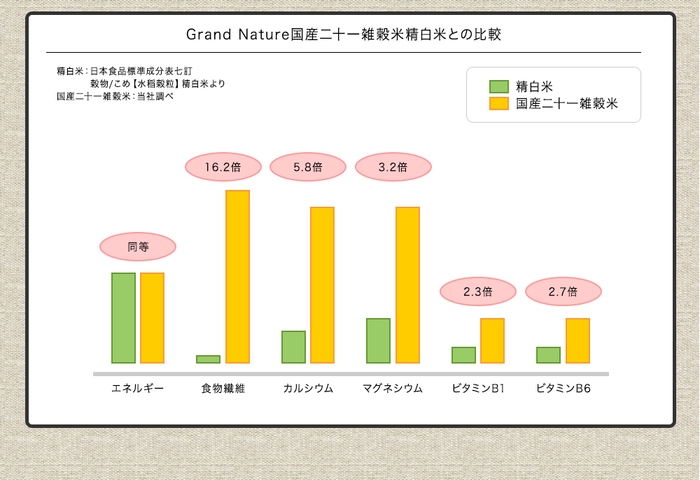 Grand Nature国産二十一雑穀米精白米との比較

精白米：日本食品標準成分表七訂
穀物/こめ【水稲穀粒】精白米より
国産二十一雑穀米：当社調べ

精白米
国産二十一雑穀米

同等
16.2倍
5.8倍
3.2倍
2.3倍
2.7倍

エネルギー
食物繊維
カルシウム
マグネシウム
ビタミンB1
ビタミンB6